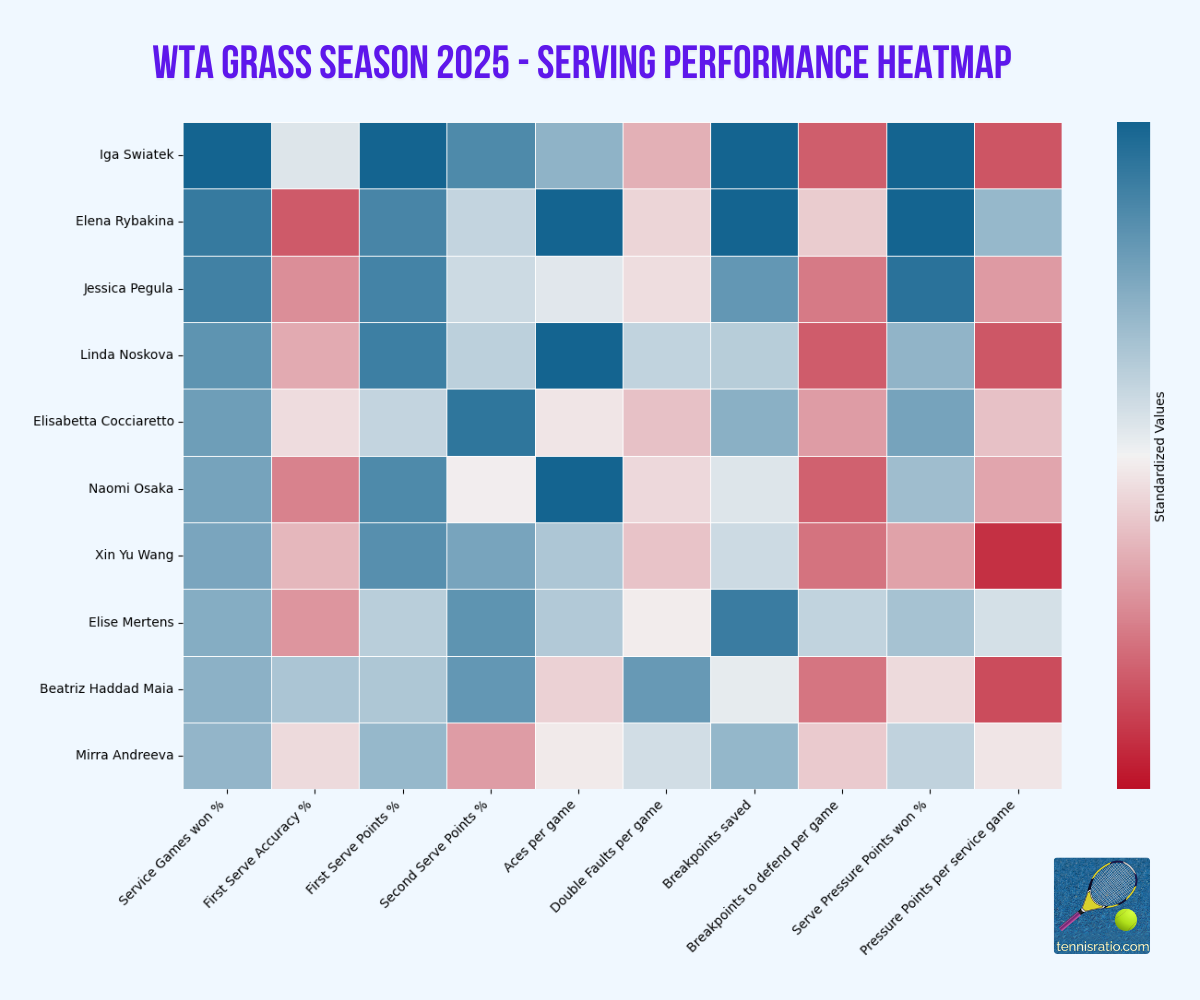 WTA GRASS SEASON 2025 - SERVING PERFORMANCE HEATMAP

Iga Swiatek
Elena Rybakina
Jessica Pegula
Linda Noskova
Elisabetta Cocciaretto
Naomi Osaka
Xin Yu Wang
Elise Mertens
Beatriz Haddad Maia
Mirra Andreeva

Service Games won %
First Serve Accuracy %
First Serve Points %
Second Serve Points %
Aces per game
Double Faults per game
Breakpoints saved
Breakpoints to defend per game
Serve Pressure Points won %
Pressure Points per service game

Standardized Values

tennisratio.com